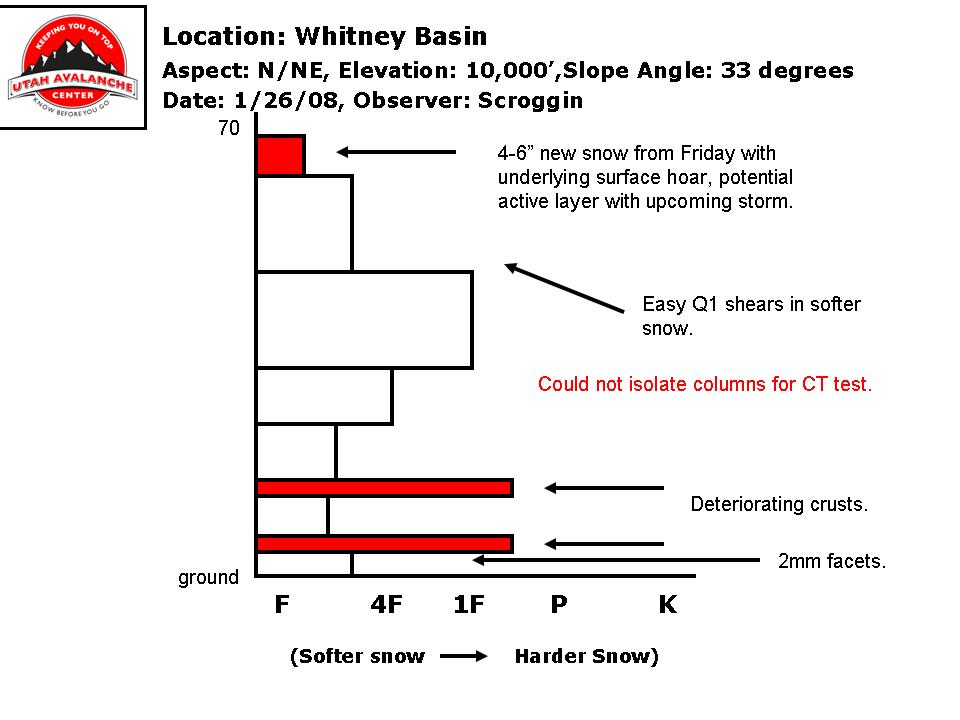 KEEPING YOU ON TOP
UTAH AVALANCHE
CENTER
KNOW BEFORE YOU GO

Location: Whitney Basin
Aspect: N/NE, Elevation: 10,000’,Slope Angle: 33 degrees
Date: 1/26/08, Observer: Scroggin

70

4-6” new snow from Friday with underlying surface hoar, potential active layer with upcoming storm.

Easy Q1 shears in softer snow.

Could not isolate columns for CT test.

Deteriorating crusts.

2mm facets.

ground

F 4F 1F P K

(Softer snow → Harder Snow)